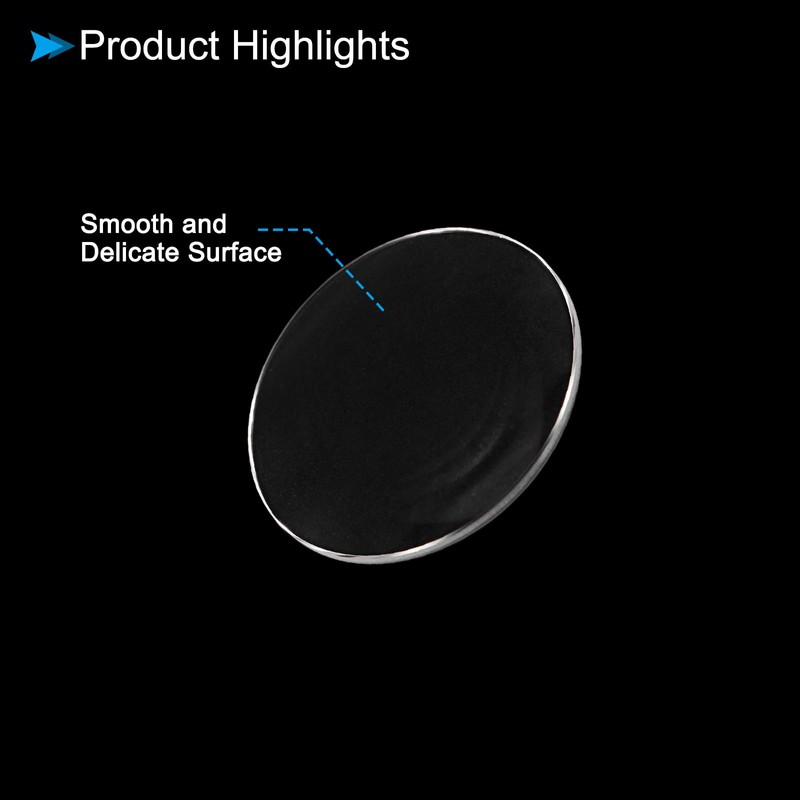 Product Highlights

Smooth and Delicate Surface